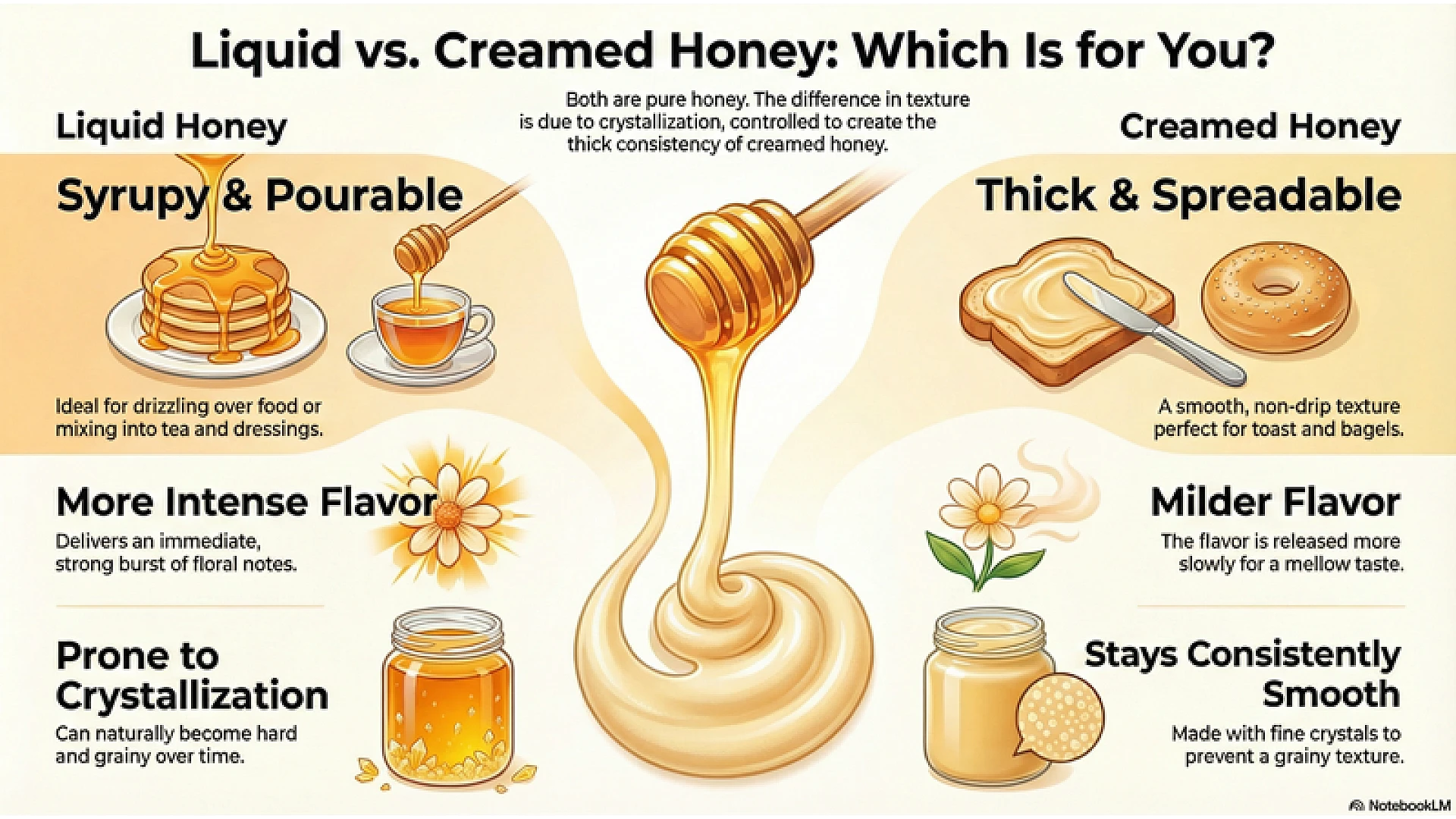 Liquid vs. Creamed Honey: Which Is for You?

Both are pure honey. The difference in texture is due to crystallization, controlled to create the thick consistency of creamed honey.

Liquid Honey

Syrupy & Pourable

Ideal for drizzling over food or mixing into tea and dressings.

More Intense Flavor

Delivers an immediate, strong burst of floral notes.

Prone to Crystallization

Can naturally become hard and grainy over time.

Creamed Honey

Thick & Spreadable

A smooth, non-drip texture perfect for toast and bagels.

Milder Flavor

The flavor is released more slowly for a mellow taste.

Stays Consistently Smooth

Made with fine crystals to prevent a grainy texture.

NotebookLM